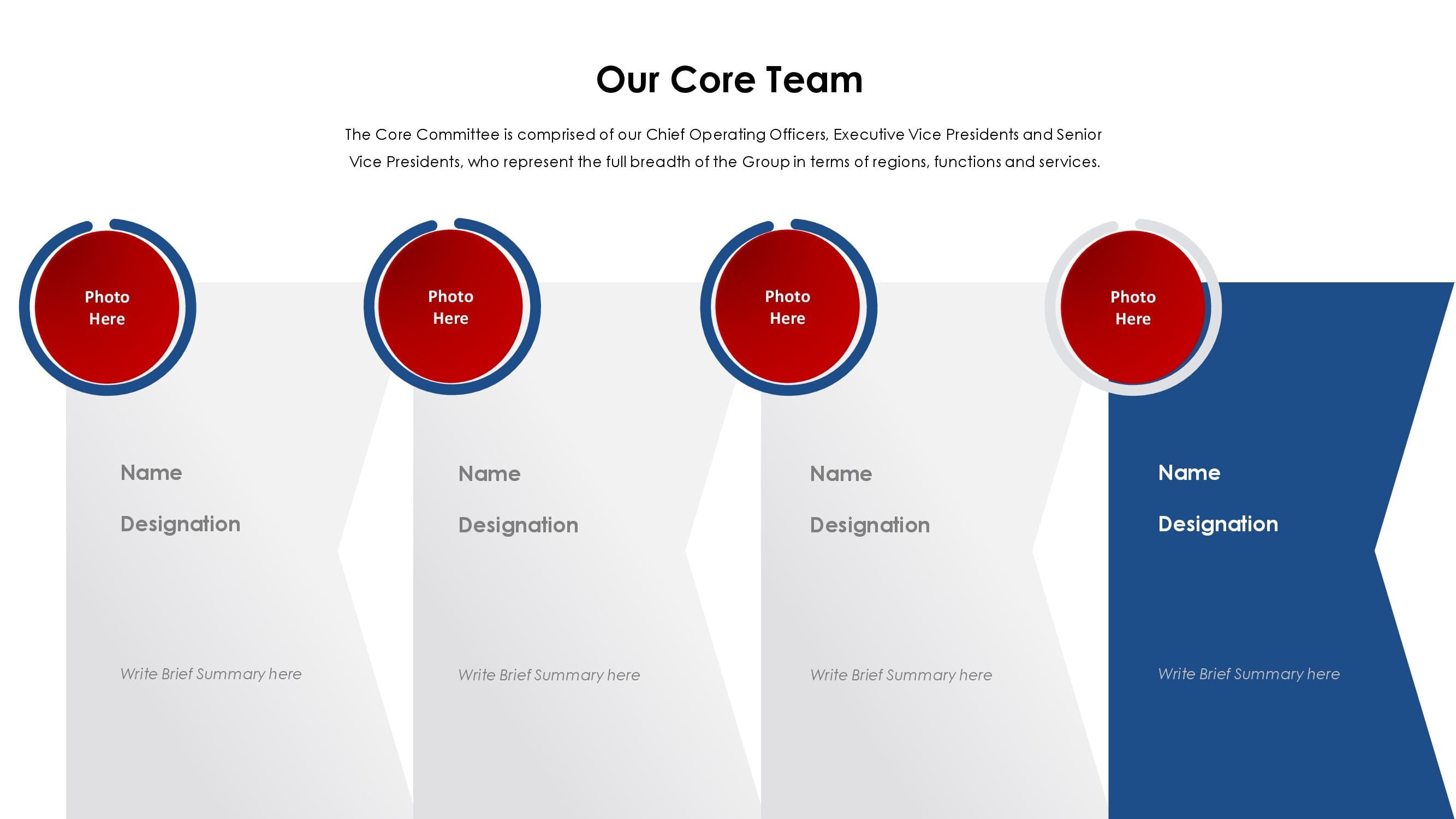 Our Core Team

The Core Committee is comprised of our Chief Operating Officers, Executive Vice Presidents and Senior Vice Presidents, who represent the full breadth of the Group in terms of regions, functions and services.

Photo Here

Name

Designation

Write Brief Summary here

Photo Here

Name

Designation

Write Brief Summary here

Photo Here

Name

Designation

Write Brief Summary here

Photo Here

Name

Designation

Write Brief Summary here